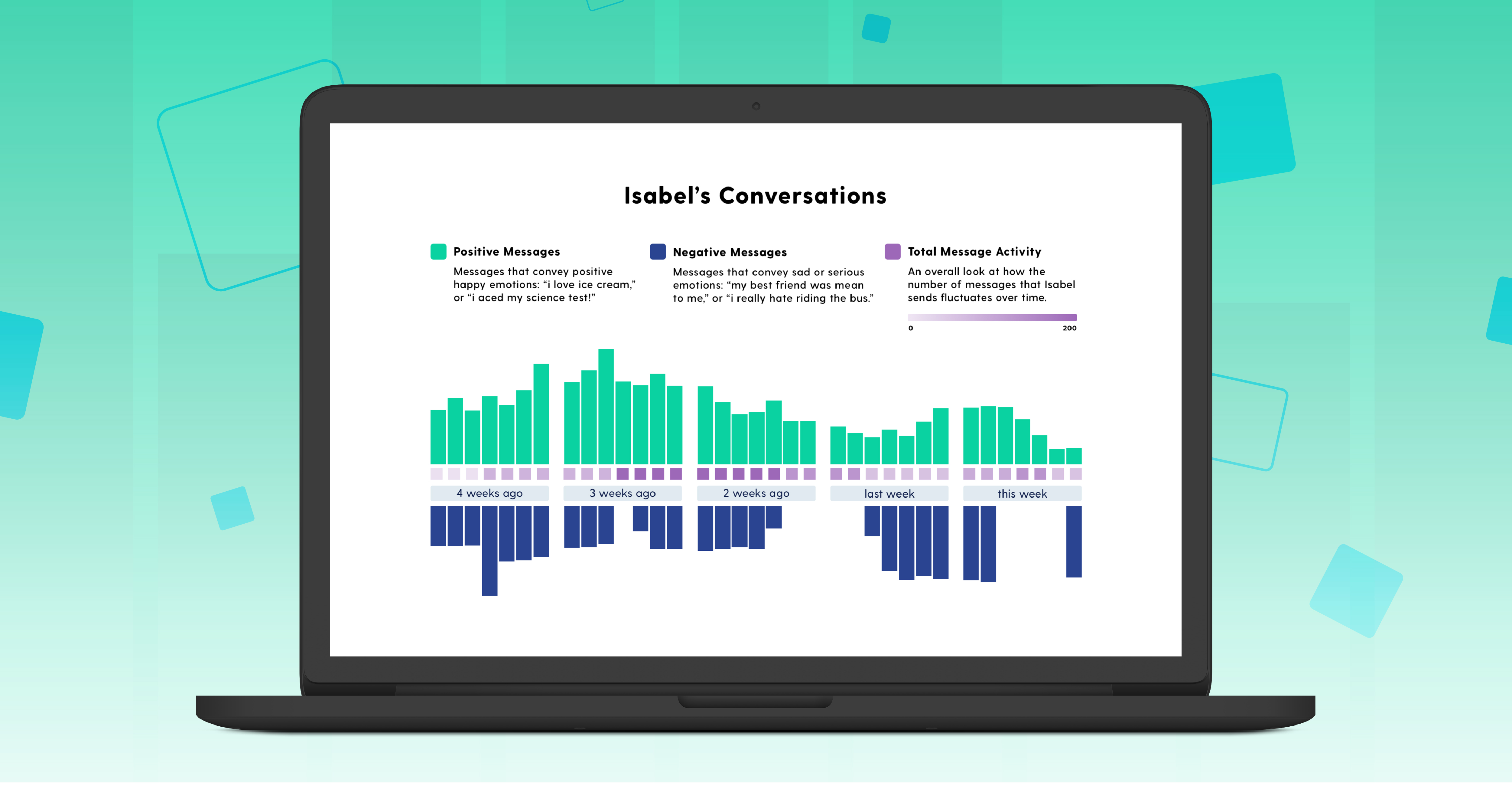 Isabel's Conversations

Positive Messages
Messages that convey positive happy emotions: "i love ice cream," or "i aced my science test!"

Negative Messages
Messages that convey sad or serious emotions: "my best friend was mean to me," or "i really hate riding the bus."

Total Message Activity
An overall look at how the number of messages that Isabel sends fluctuates over time.

0
200

4 weeks ago
3 weeks ago
2 weeks ago
last week
this week